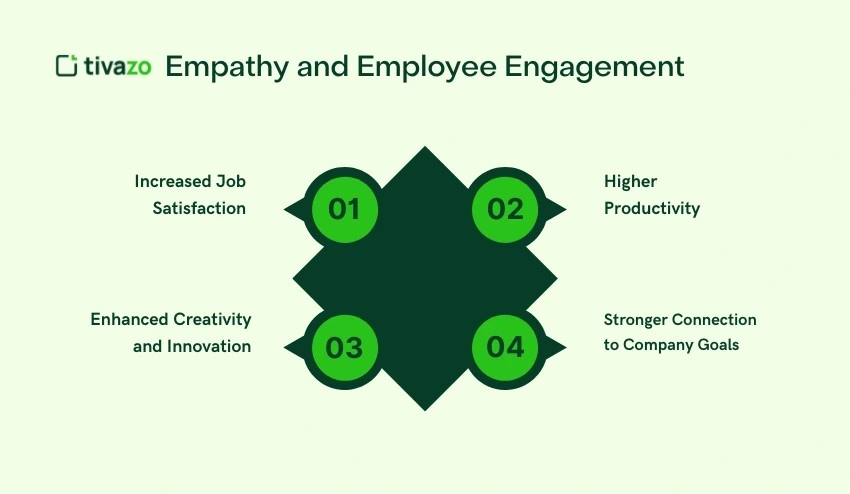 tivazo Empathy and Employee Engagement

Increased Job Satisfaction

01

02

Higher Productivity

Enhanced Creativity and Innovation

03

04

Stronger Connection to Company Goals